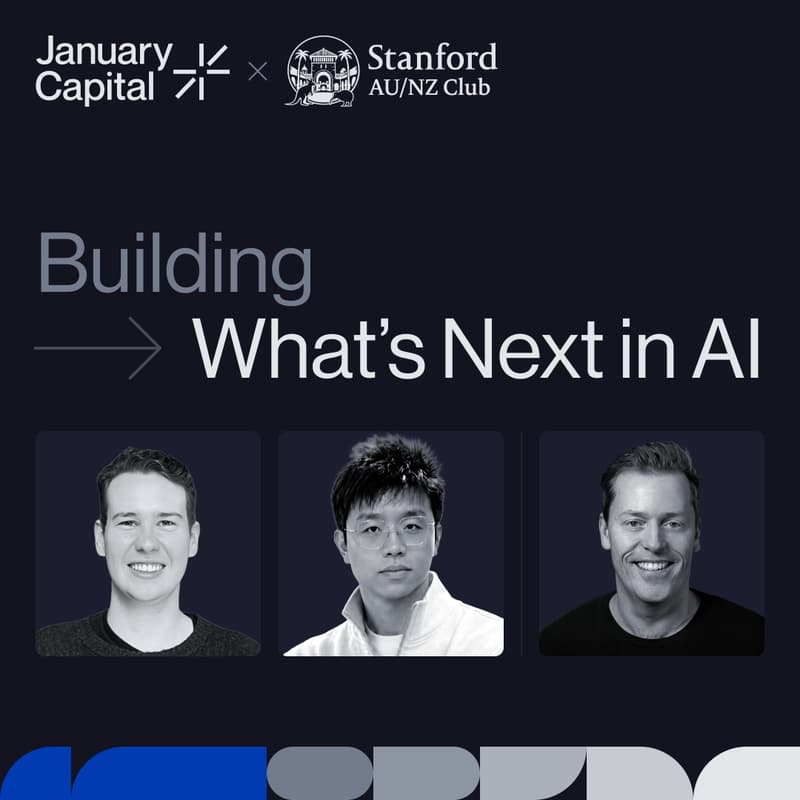 January Capital × Stanford AU/NZ Club

Building
What's Next in AI